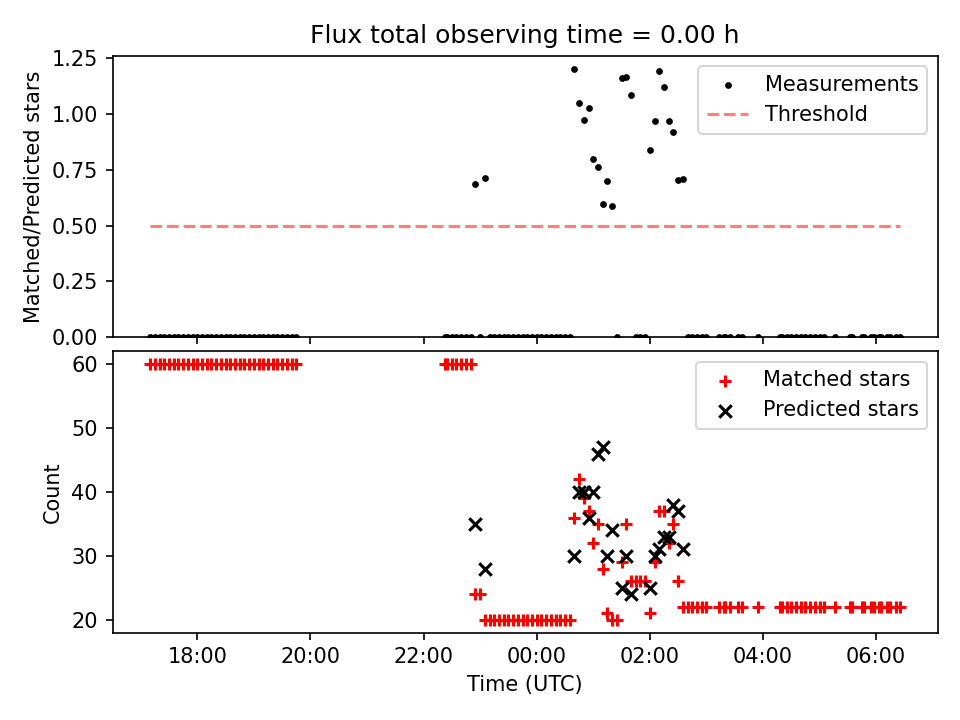 Flux total observing time = 0.00 h

Matched/Predicted stars

1.25
1.00
0.75
0.50
0.25
0.00

Measurements
Threshold

Count

60
50
40
30
20

Matched stars
Predicted stars

18:00
20:00
22:00
00:00
02:00
04:00
06:00

Time (UTC)